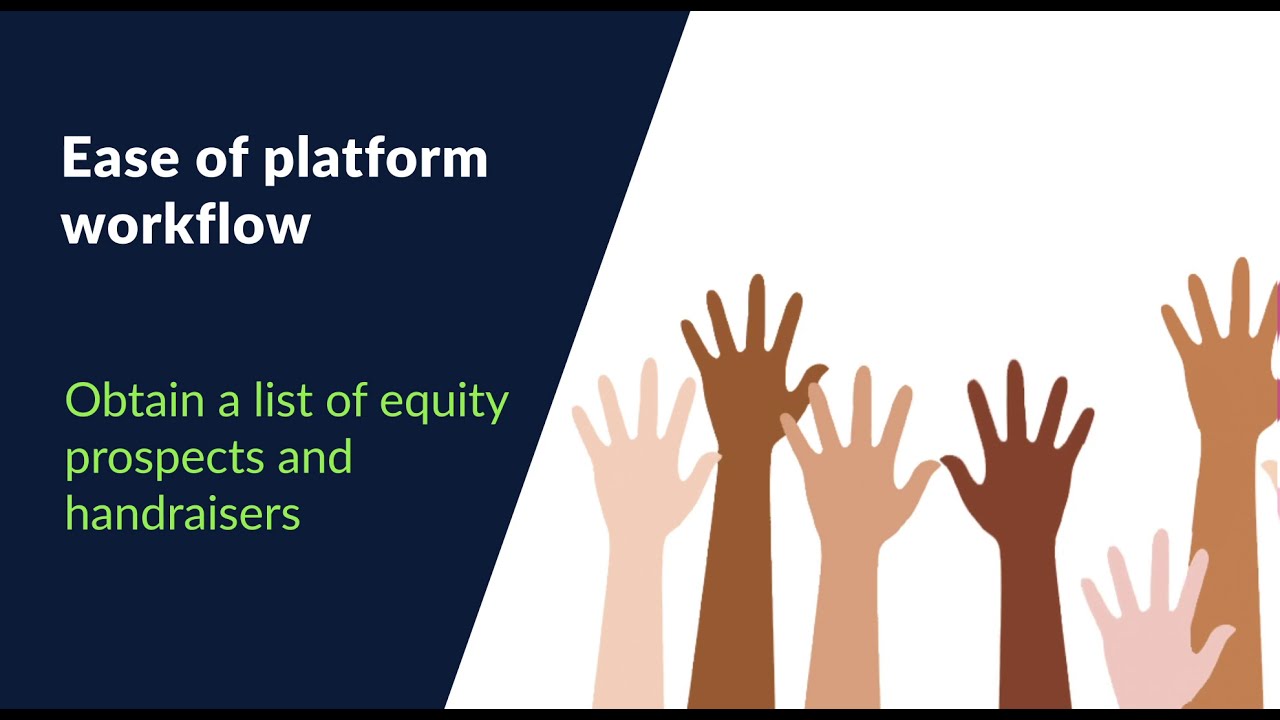 Ease of platform workflow

Obtain a list of equity prospects and handraisers